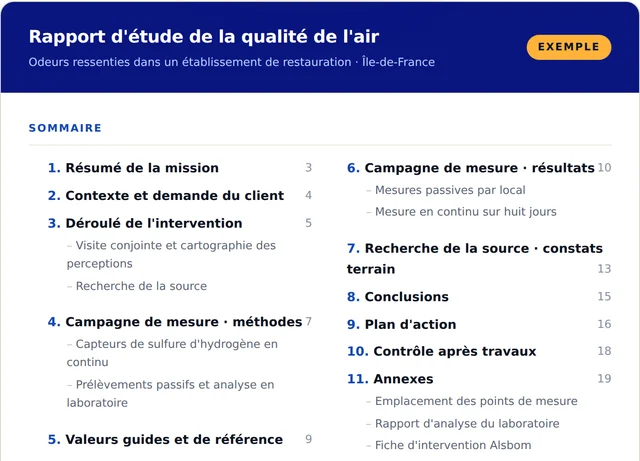 Rapport d'étude de la qualité de l'air

Odeurs ressenties dans un établissement de restauration · Île-de-France

EXEMPLE

SOMMAIRE

1. Résumé de la mission 3

2. Contexte et demande du client 4

3. Déroulé de l'intervention 5

- Visite conjointe et cartographie des perceptions

- Recherche de la source

4. Campagne de mesure · méthodes 7

- Capteurs de sulfure d'hydrogène en continu

- Prélèvements passifs et analyse en laboratoire

5. Valeurs guides et de référence 9

6. Campagne de mesure · résultats 10

- Mesures passives par local

- Mesure en continu sur huit jours

7. Recherche de la source · constats terrain 13

8. Conclusions 15

9. Plan d'action 16

10. Contrôle après travaux 18

11. Annexes 19

- Emplacement des points de mesure

- Rapport d'analyse du laboratoire

- Fiche d'intervention Alsbom